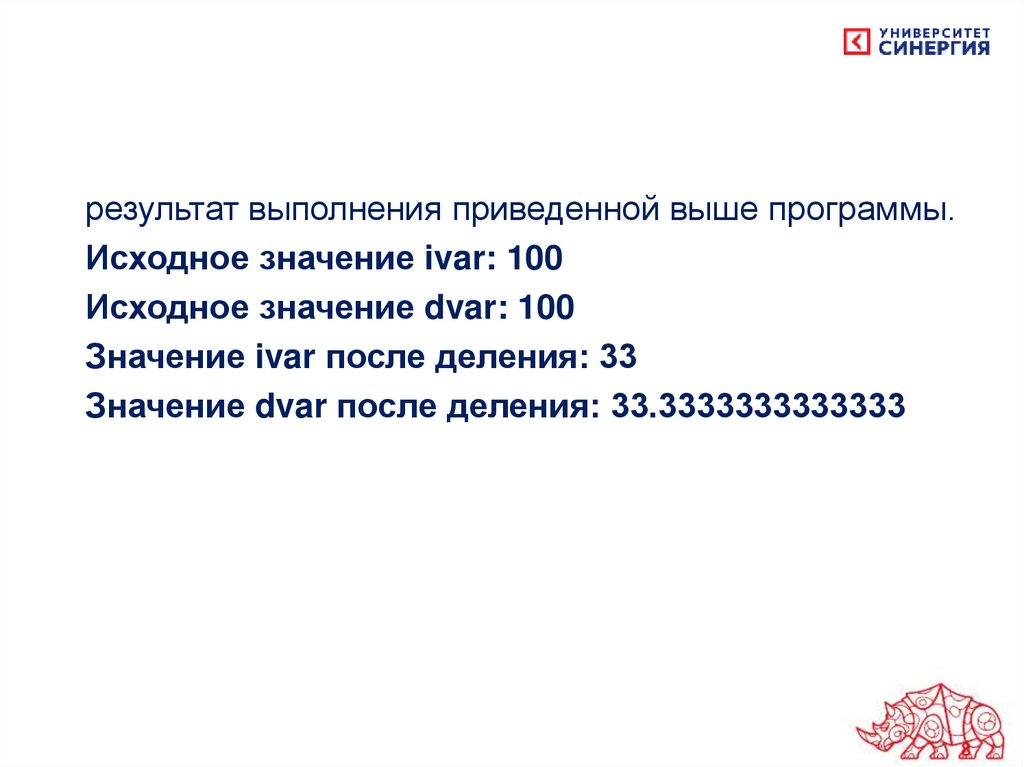 УНИВЕРСИТЕТ СИНЕРГИЯ

результат выполнения приведенной выше программы.
Исходное значение ivar: 100
Исходное значение dvar: 100
Значение ivar после деления: 33
Значение dvar после деления: 33.3333333333333